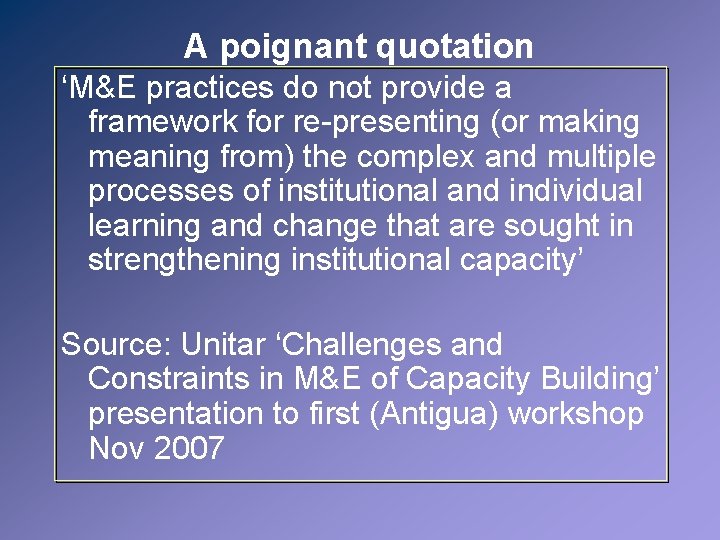 A poignant quotation

‘M&E practices do not provide a framework for re-presenting (or making meaning from) the complex and multiple processes of institutional and individual learning and change that are sought in strengthening institutional capacity’

Source: Unitar ‘Challenges and Constraints in M&E of Capacity Building’ presentation to first (Antigua) workshop Nov 2007